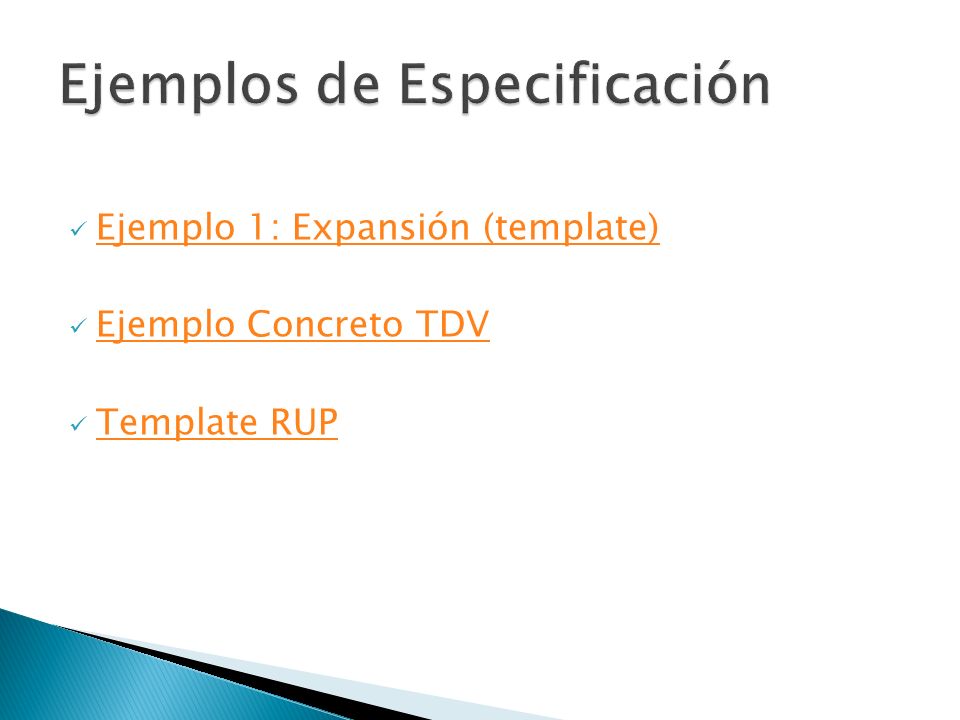 Ejemplos de Especificación

✓ Ejemplo 1: Expansión (template)

✓ Ejemplo Concreto TDV

✓ Template RUP